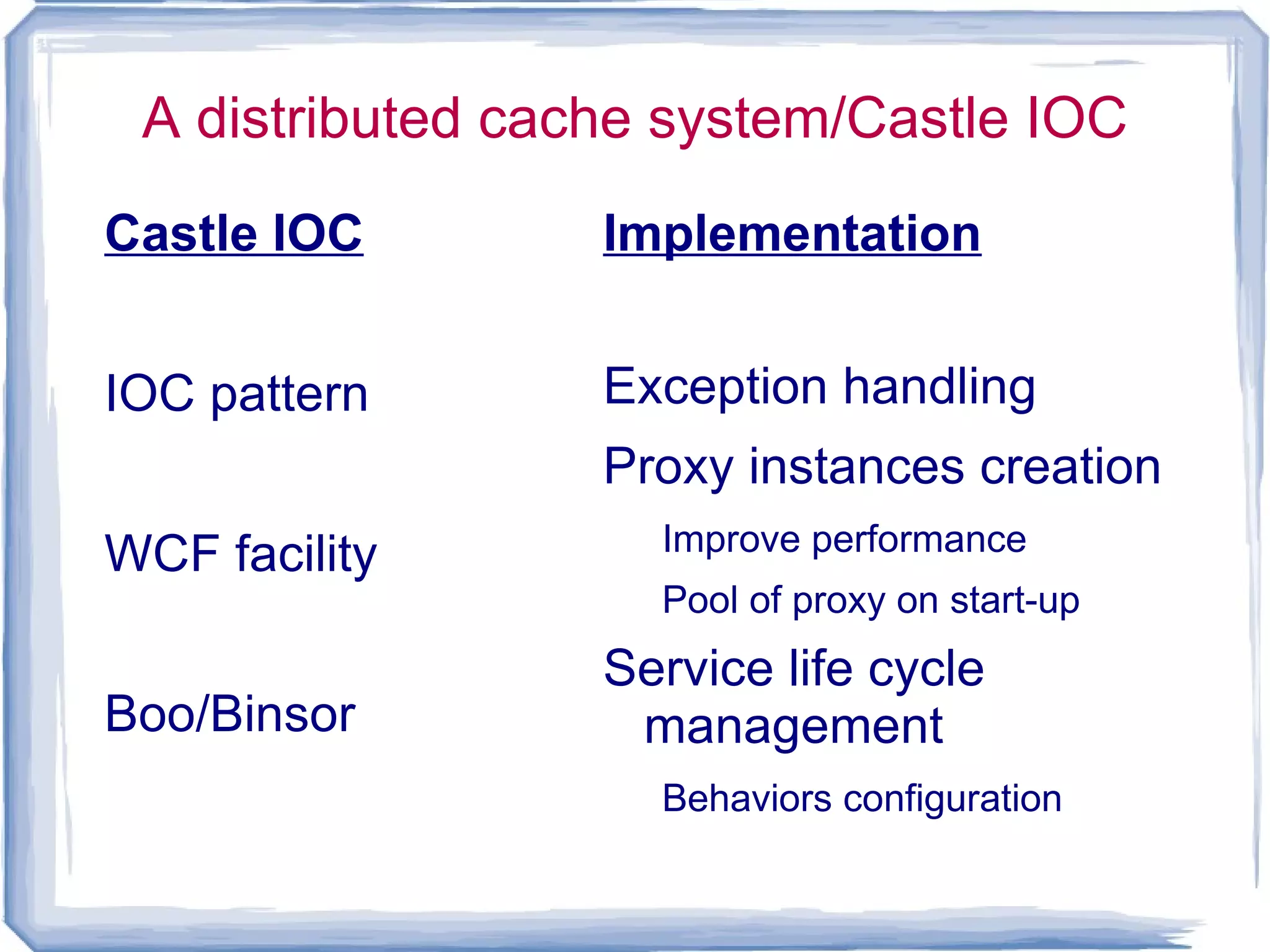 A distributed cache system/Castle IOC

Castle IOC

IOC pattern

WCF facility

Boo/Binsor

Implementation

Exception handling

Proxy instances creation

Improve performance

Pool of proxy on start-up

Service life cycle management

Behaviors configuration